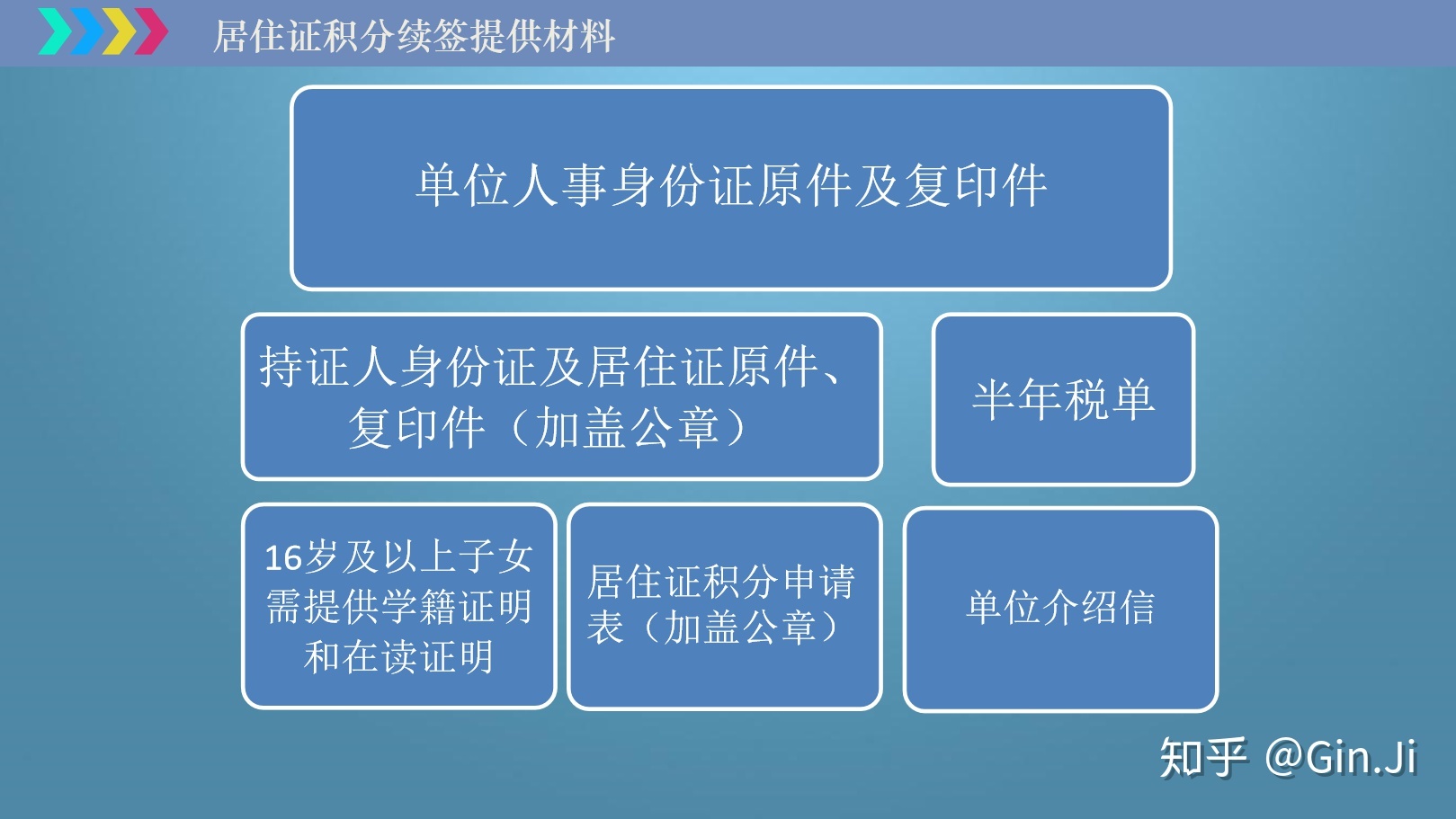 居住证积分续签提供材料

单位人事身份证原件及复印件

持证人身份证及居住证原件、复印件（加盖公章）

半年税单

16岁及以上子女需提供学籍证明和在读证明

居住证积分申请表（加盖公章）

单位介绍信

知乎 @Gin.Ji